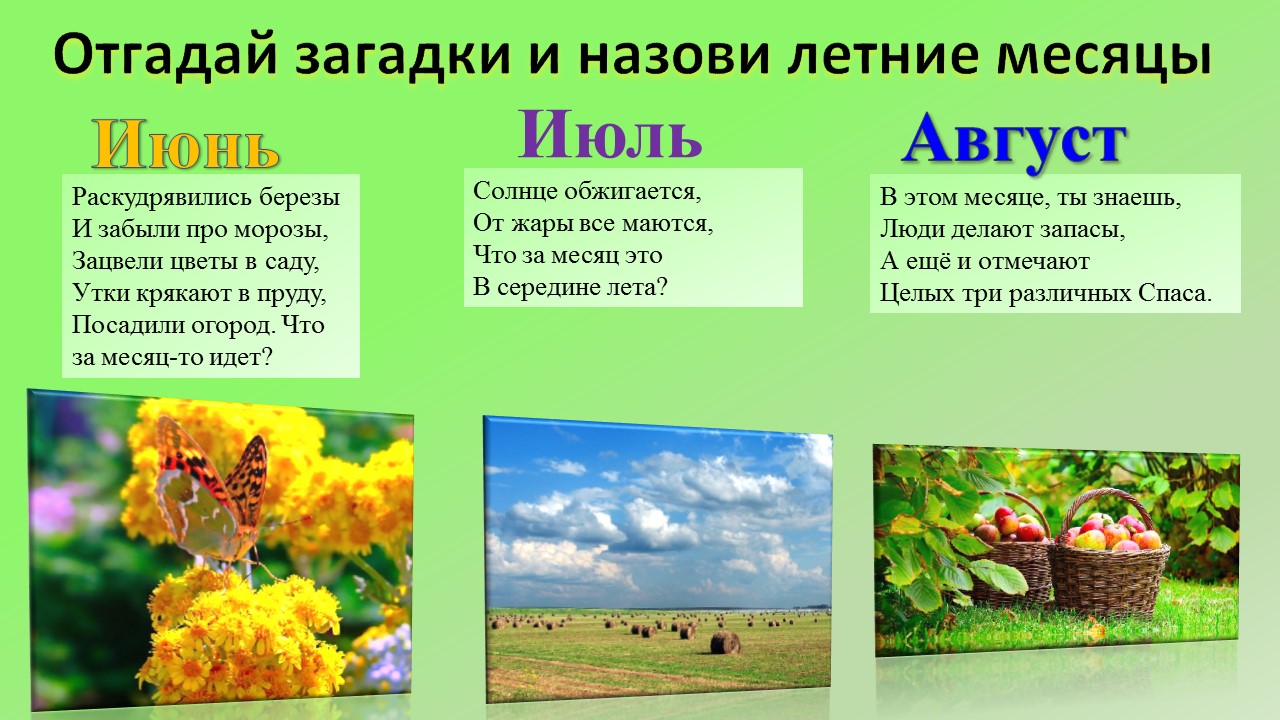 Отгадай загадки и назови летние месяцы

Июнь

Раскудрявились березы
И забыли про морозы,
Зацвели цветы в саду,
Утки крякают в пруду,
Посадили огород. Что за месяц-то идет?

Июль

Солнце обжигается,
От жары все маются,
Что за месяц это
В середине лета?

Август

В этом месяце, ты знаешь,
Люди делают запасы,
А ещё и отмечают
Целых три различных Спаса.